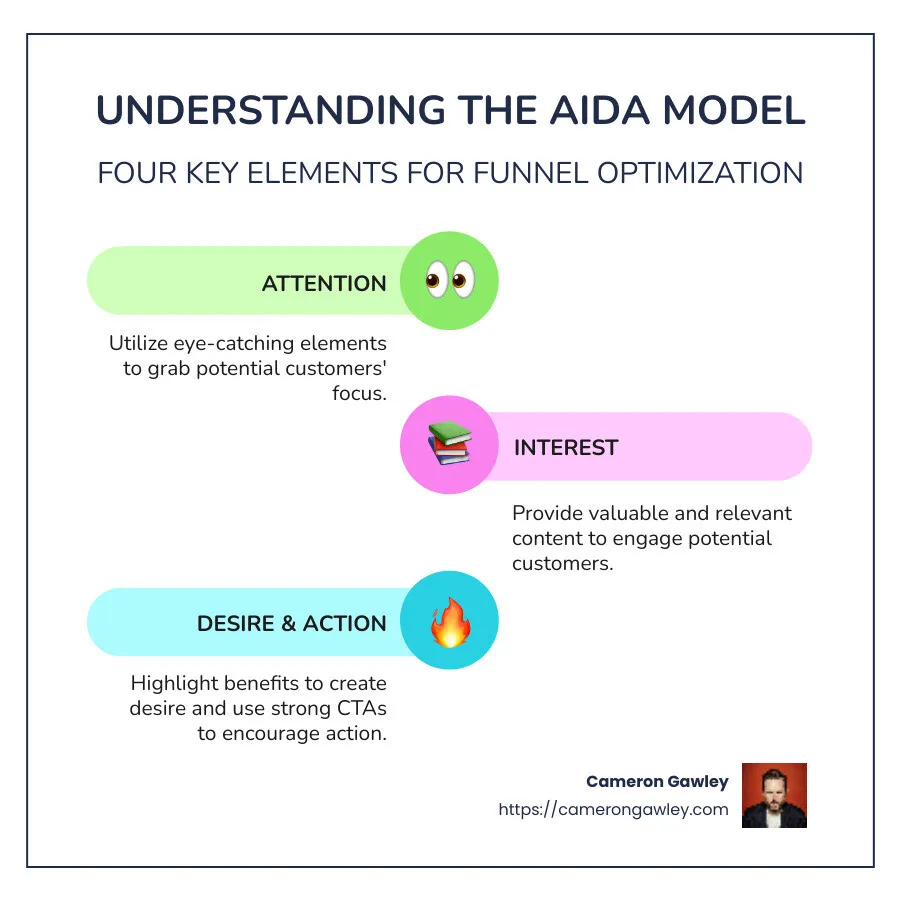 UNDERSTANDING THE AIDA MODEL

FOUR KEY ELEMENTS FOR FUNNEL OPTIMIZATION

ATTENTION

Utilize eye-catching elements to grab potential customers' focus.

INTEREST

Provide valuable and relevant content to engage potential customers.

DESIRE & ACTION

Highlight benefits to create desire and use strong CTAs to encourage action.

Cameron Gawley
https://camerongawley.com